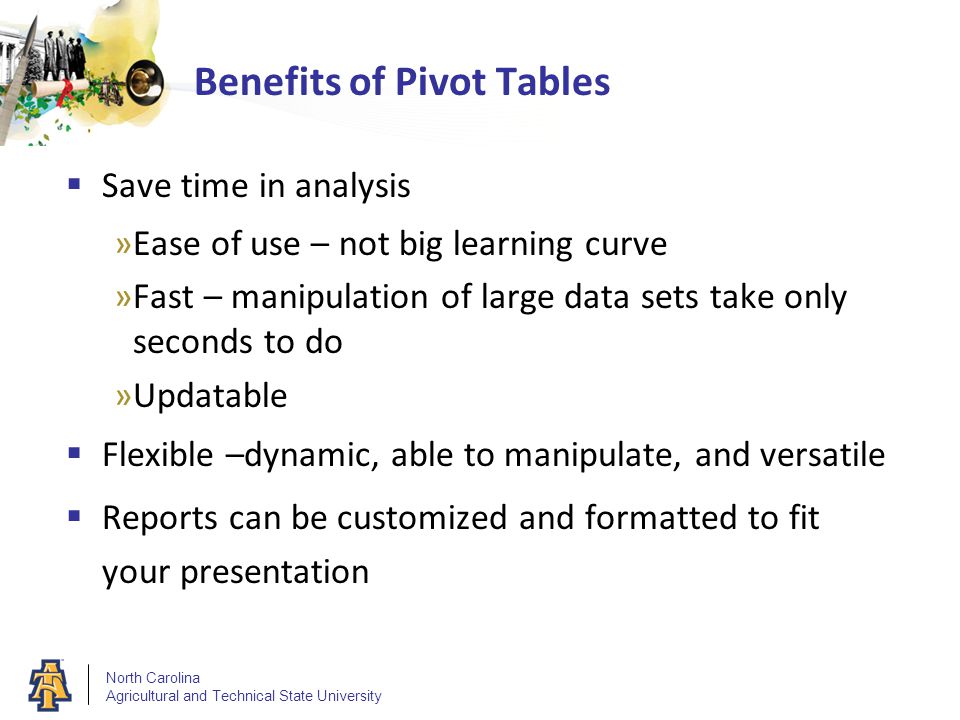 Benefits of Pivot Tables

▪ Save time in analysis

»Ease of use – not big learning curve

»Fast – manipulation of large data sets take only seconds to do

»Updatable

▪ Flexible –dynamic, able to manipulate, and versatile

▪ Reports can be customized and formatted to fit your presentation

North Carolina
Agricultural and Technical State University